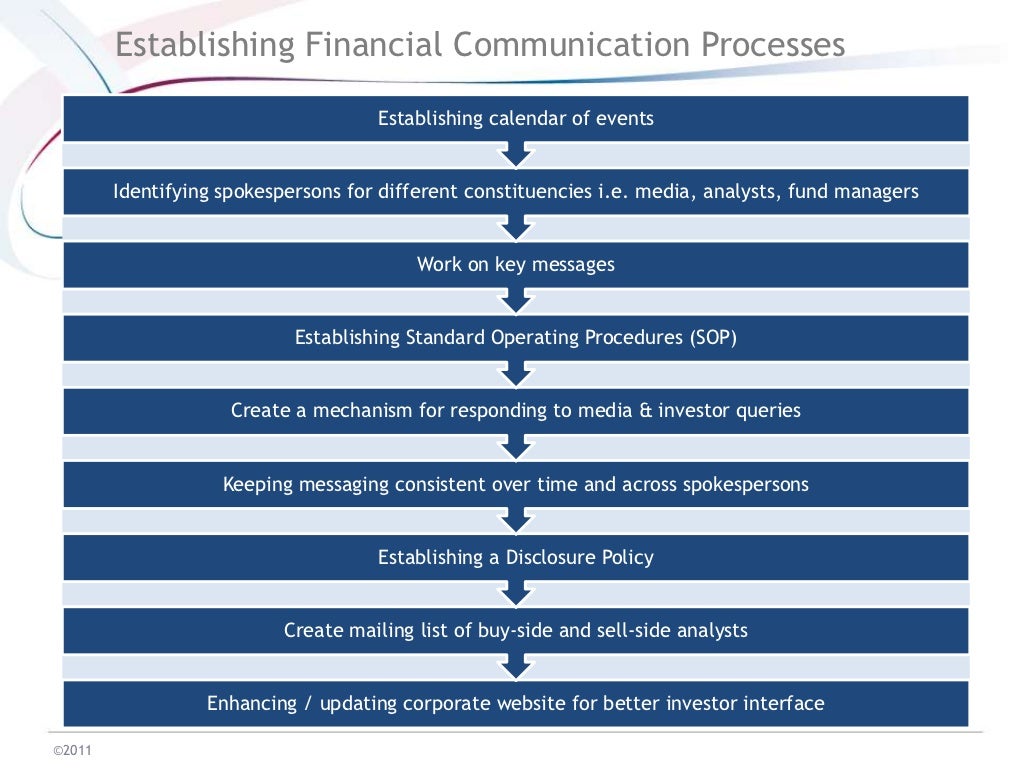 Establishing Financial Communication Processes

Establishing calendar of events

Identifying spokespersons for different constituencies i.e. media, analysts, fund managers

Work on key messages

Establishing Standard Operating Procedures (SOP)

Create a mechanism for responding to media & investor queries

Keeping messaging consistent over time and across spokespersons

Establishing a Disclosure Policy

Create mailing list of buy-side and sell-side analysts

Enhancing / updating corporate website for better investor interface

©2011